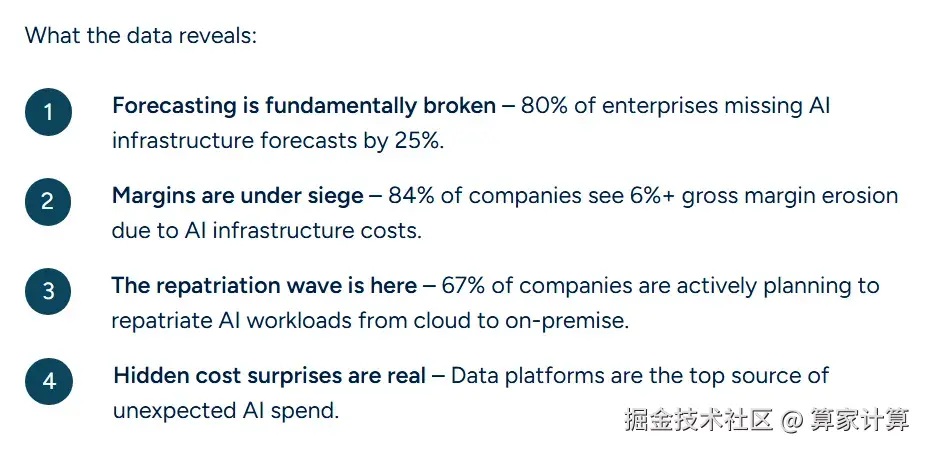 What the data reveals:

1 Forecasting is fundamentally broken – 80% of enterprises missing AI infrastructure forecasts by 25%.

2 Margins are under siege – 84% of companies see 6%+ gross margin erosion due to AI infrastructure costs.

3 The repatriation wave is here – 67% of companies are actively planning to repatriate AI workloads from cloud to on-premise.

4 Hidden cost surprises are real – Data platforms are the top source of unexpected AI spend.

掘金技术社区 @ 算家计算